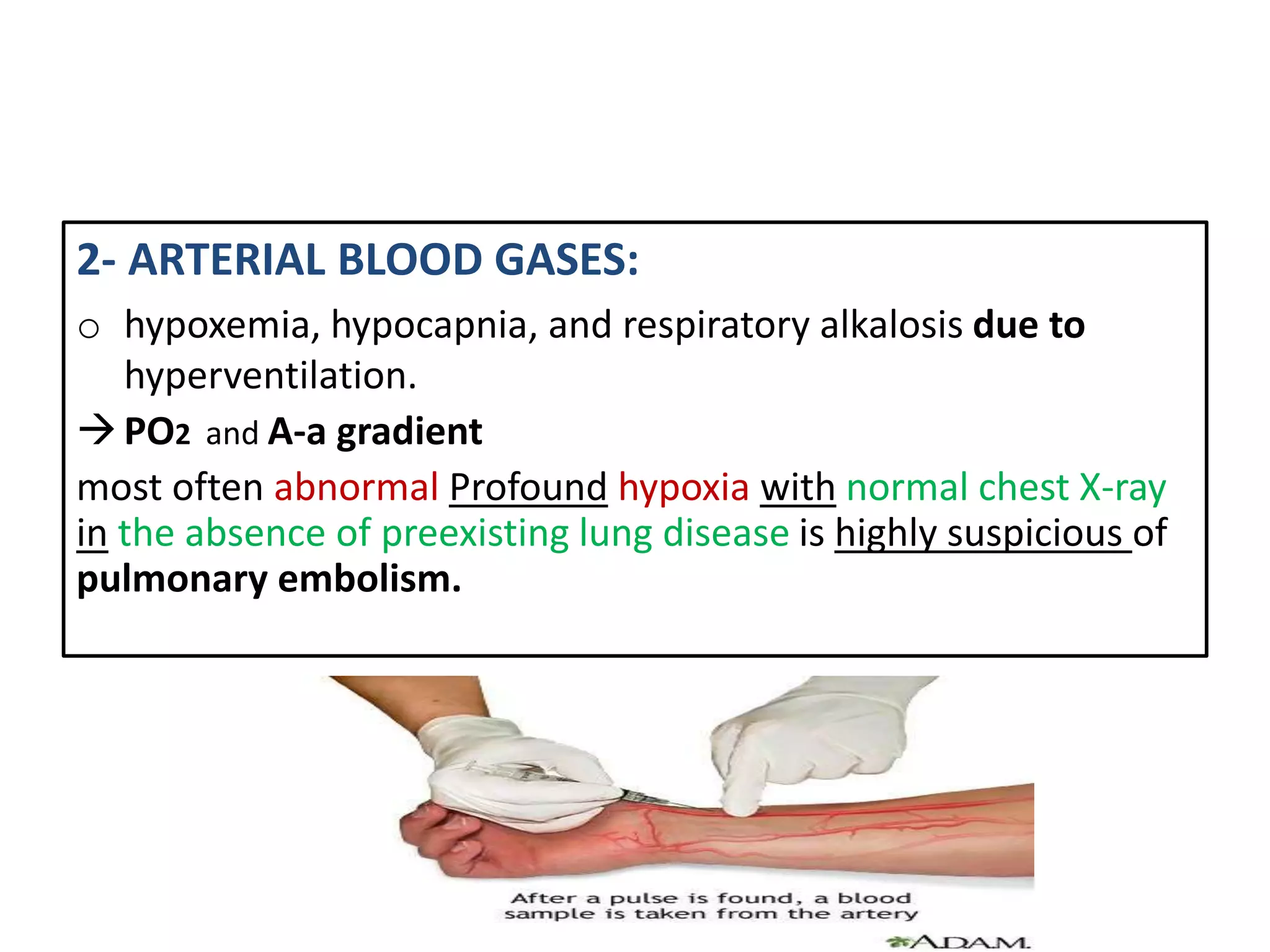 2- ARTERIAL BLOOD GASES:

o hypoxemia, hypocapnia, and respiratory alkalosis due to hyperventilation.

→ $PO_2$ and A-a gradient

most often abnormal Profound hypoxia with normal chest X-ray in the absence of preexisting lung disease is highly suspicious of pulmonary embolism.

After a pulse is found, a blood sample is taken from the artery

A.D.A.M.